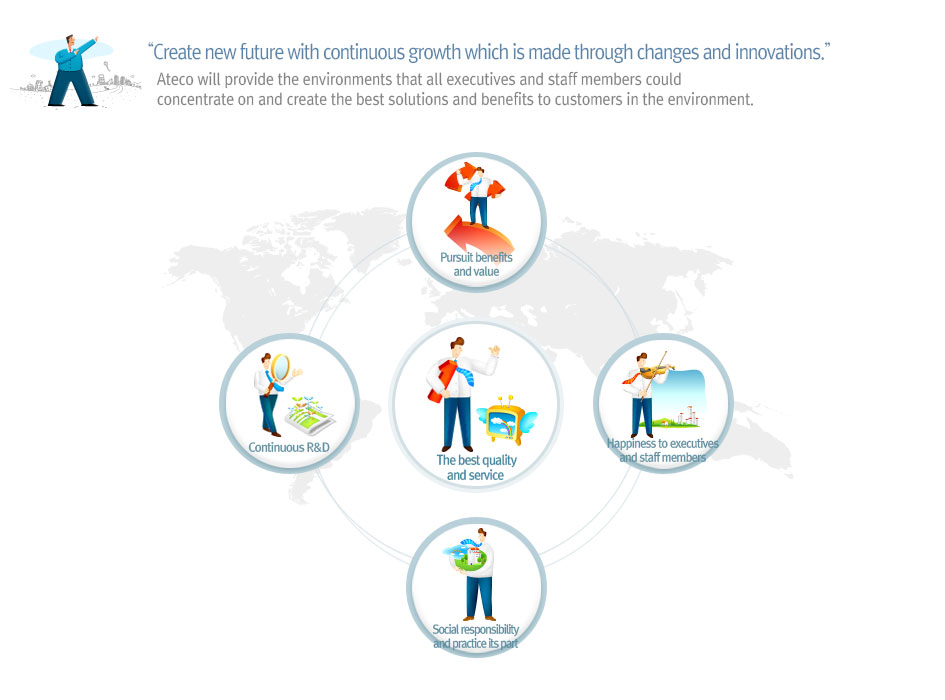 "Create new future with continuous growth which is made through changes and innovations."

Ateco will provide the environments that all executives and staff members could concentrate on and create the best solutions and benefits to customers in the environment.

Pursuit benefits and value

Continuous R&D

The best quality and service

Happiness to executives and staff members

Social responsibility and practice its part